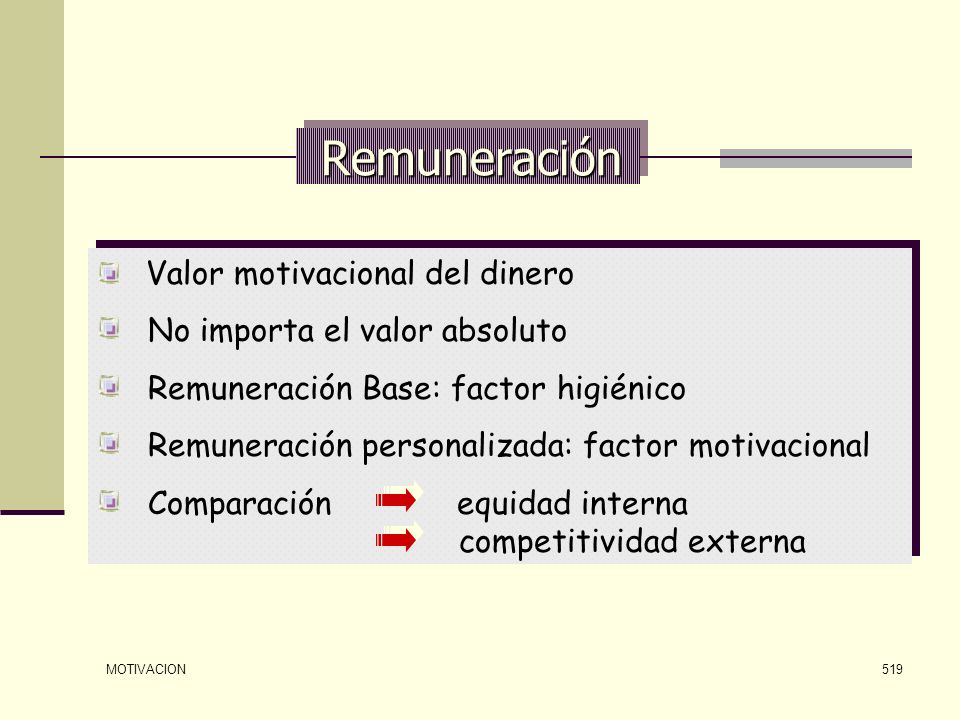 Remuneración

Valor motivacional del dinero

No importa el valor absoluto

Remuneración Base: factor higiénico

Remuneración personalizada: factor motivacional

Comparación equidad interna
competitividad externa

MOTIVACION

519